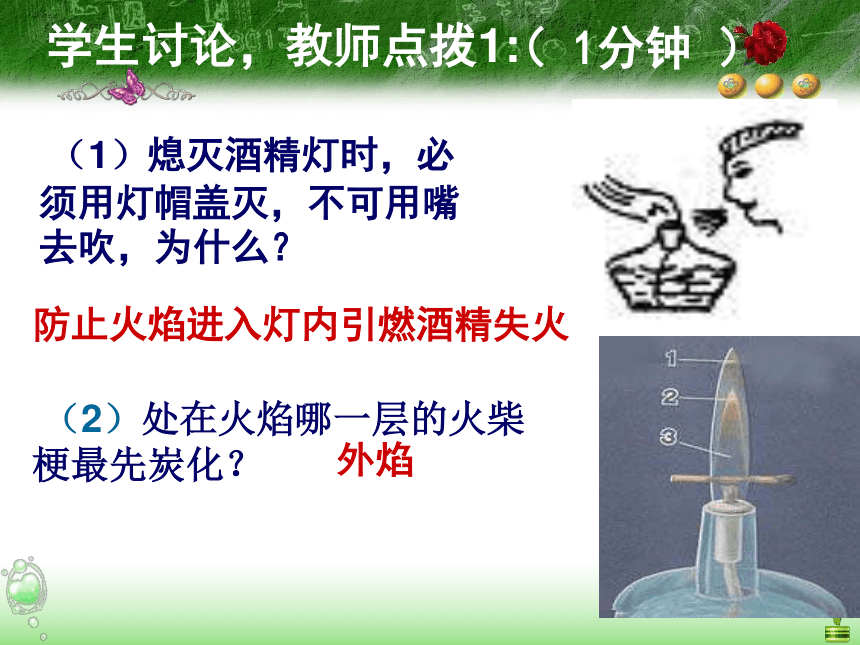 学生讨论，教师点拨1:（ 1分钟 ）

（1）熄灭酒精灯时，必须用灯帽盖灭，不可用嘴去吹，为什么？

防止火焰进入灯内引燃酒精失火

（2）处在火焰哪一层的火柴梗最先炭化？ 外焰

1
2
3